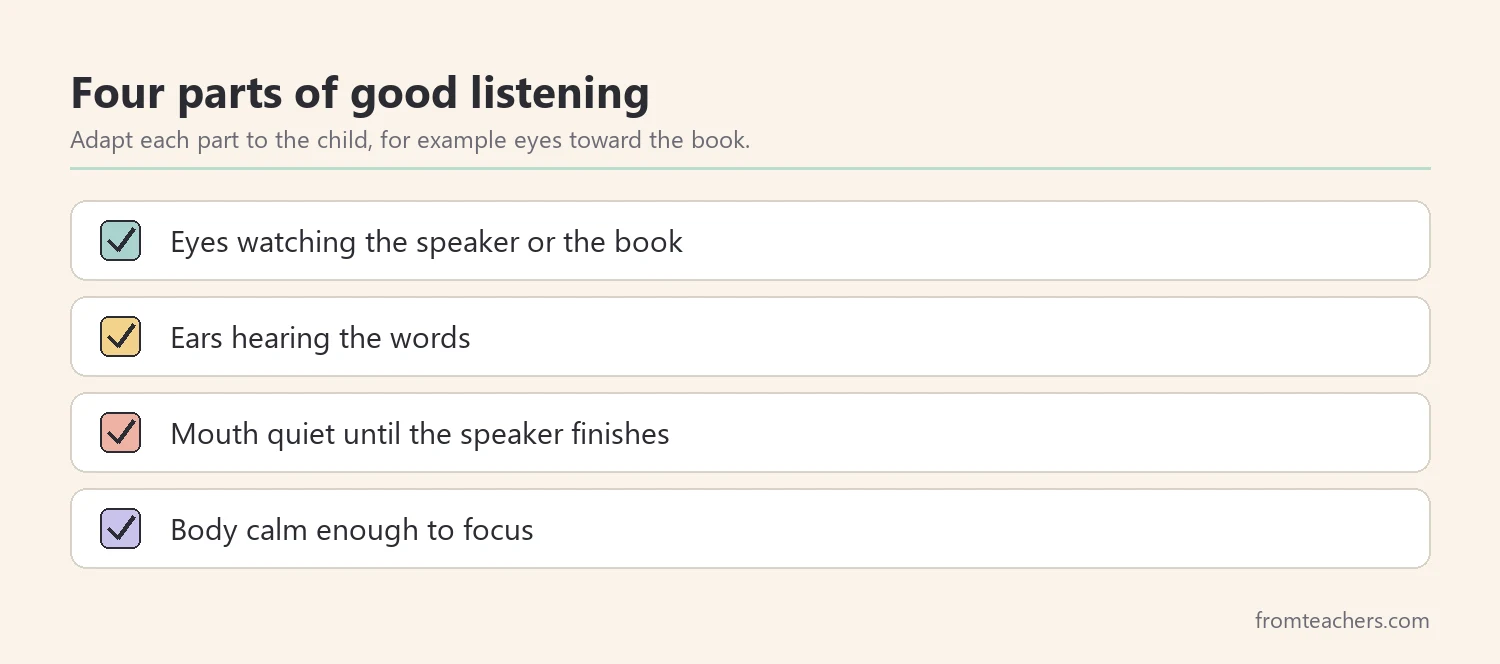 Four parts of good listening

Adapt each part to the child, for example eyes toward the book.

☑ Eyes watching the speaker or the book

☑ Ears hearing the words

☑ Mouth quiet until the speaker finishes

☑ Body calm enough to focus

fromteachers.com